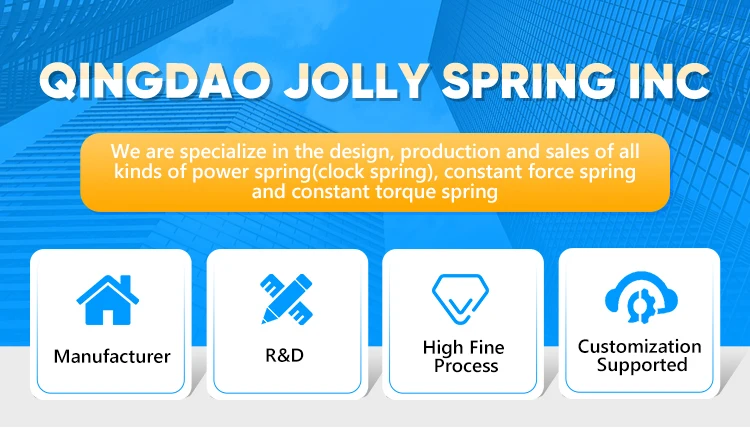 QINGDAO JOLLY SPRING INC

We are specialize in the design, production and sales of all kinds of power spring(clock spring), constant force spring and constant torque spring

Manufacturer

R&D

High Fine Process

Customization Supported